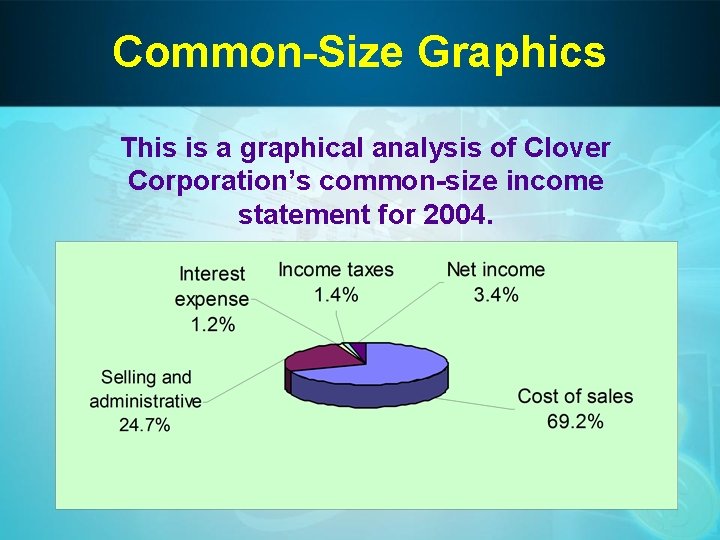 Common-Size Graphics

This is a graphical analysis of Clover Corporation's common-size income statement for 2004.

Interest expense 1.2%

Income taxes 1.4%

Net income 3.4%

Selling and administrative 24.7%

Cost of sales 69.2%